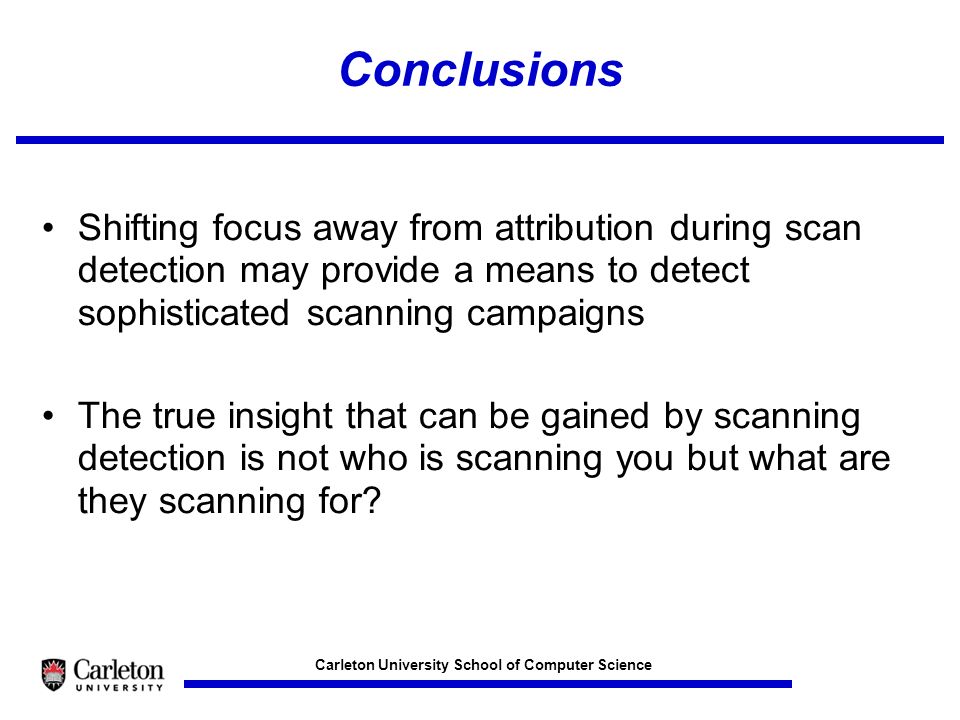 Conclusions

• Shifting focus away from attribution during scan detection may provide a means to detect sophisticated scanning campaigns

• The true insight that can be gained by scanning detection is not who is scanning you but what are they scanning for?

Carleton UNIVERSITY

Carleton University School of Computer Science